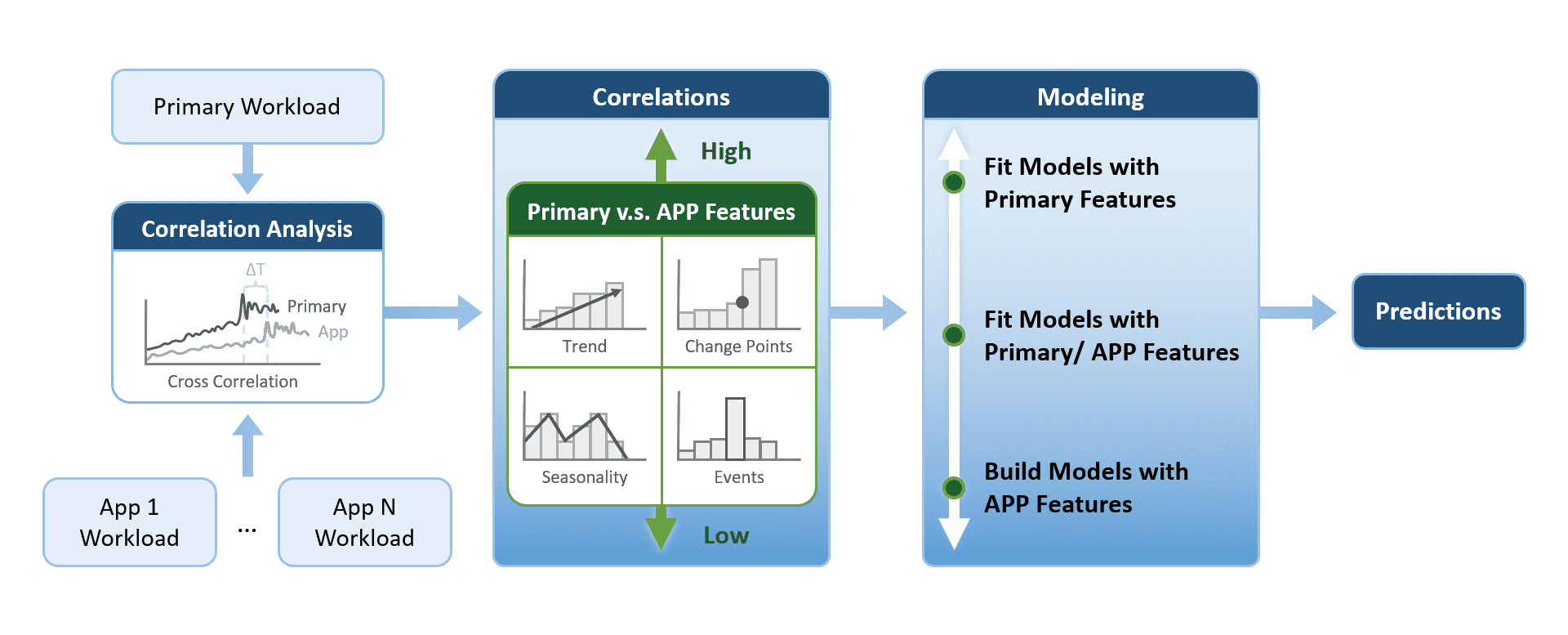 Primary Workload

Correlation Analysis

ΔT

Primary

App

Cross Correlation

App 1 Workload

...

App N Workload

Correlations

High

Primary v.s. APP Features

Trend

Change Points

Seasonality

Events

Low

Modeling

Fit Models with Primary Features

Fit Models with Primary/ APP Features

Build Models with APP Features

Predictions